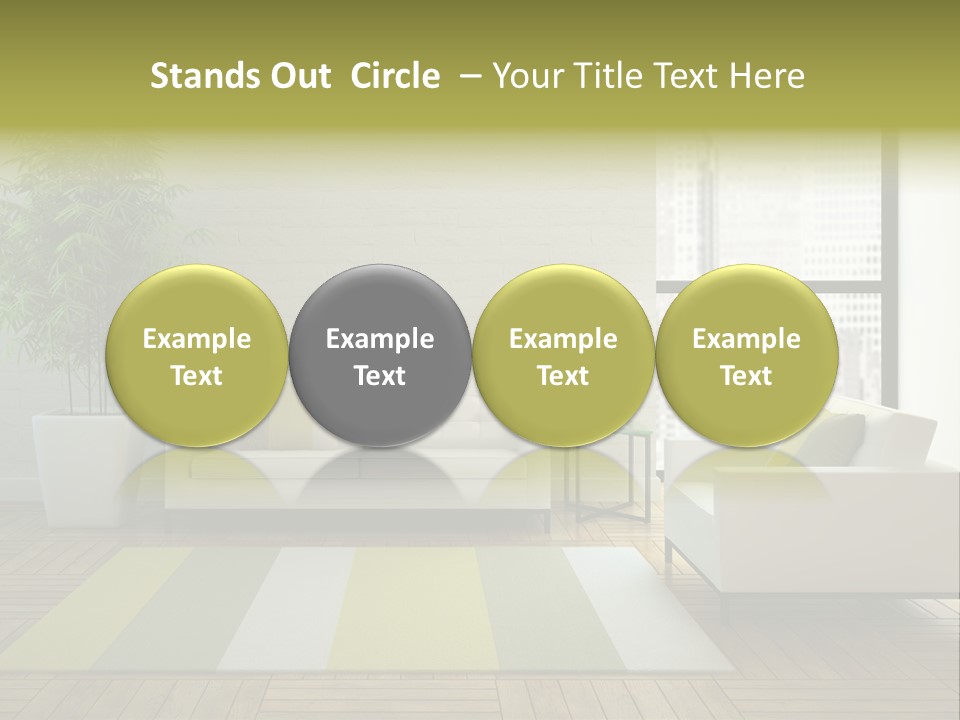 Stands Out Circle – Your Title Text Here

Example Text

Example Text

Example Text

Example Text